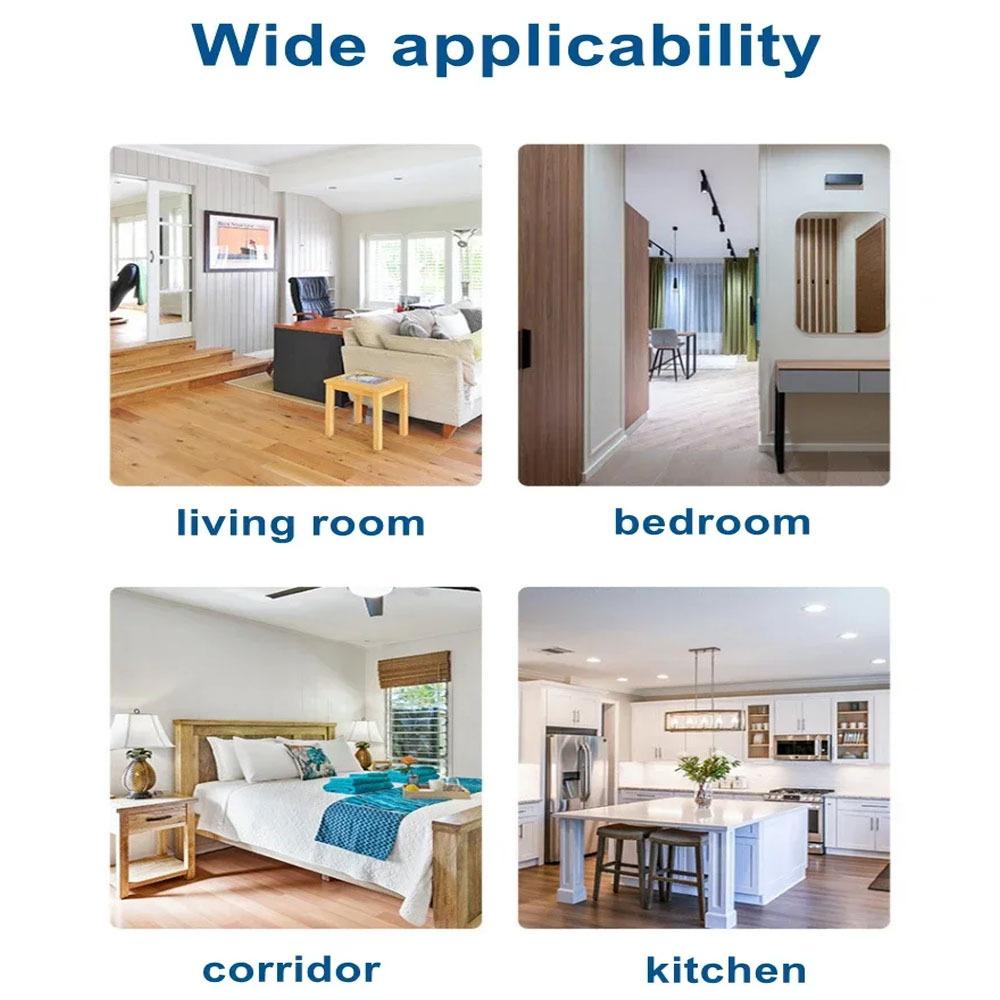 Wide applicability

living room

bedroom

corridor

kitchen